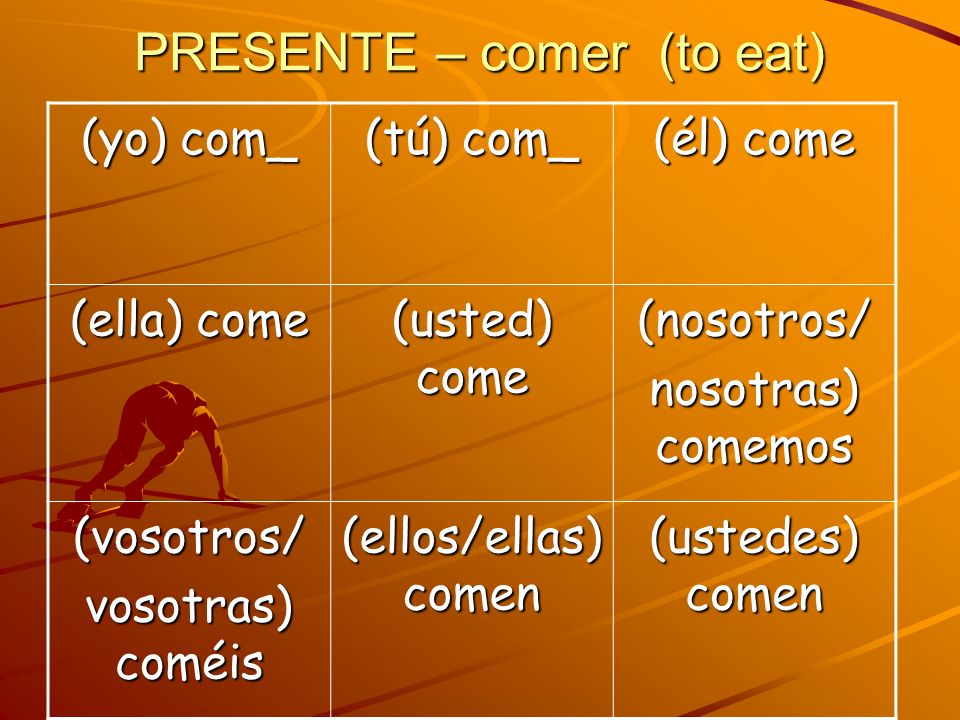 PRESENTE – comer (to eat)

| (yo) com_ | (tú) com_ | (él) come |
|---|---|---|
| (ella) come | (usted) come | (nosotros/ nosotras) comemos |
| (vosotros/ vosotras) coméis | (ellos/ellas) comen | (ustedes) comen |